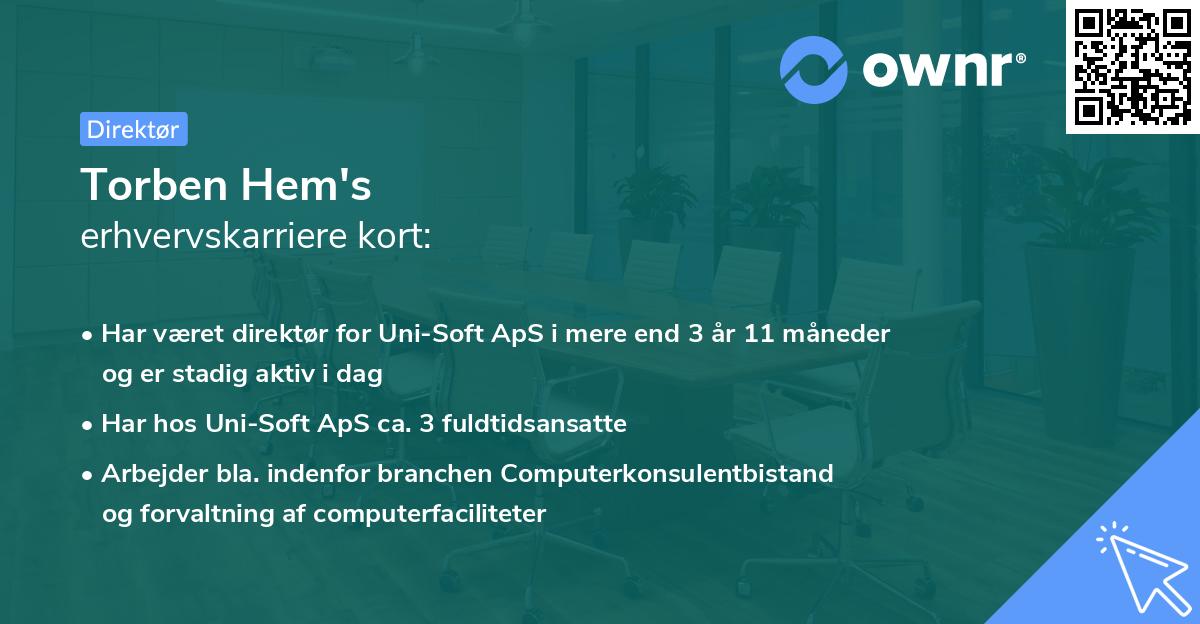 ownr®

Direktør

Torben Hem's
erhvervskarriere kort:

• Har været direktør for Uni-Soft ApS i mere end 3 år 11 måneder og er stadig aktiv i dag

• Har hos Uni-Soft ApS ca. 3 fuldtidsansatte

• Arbejder bla. indenfor branchen Computerkonsulentbistand og forvaltning af computerfaciliteter